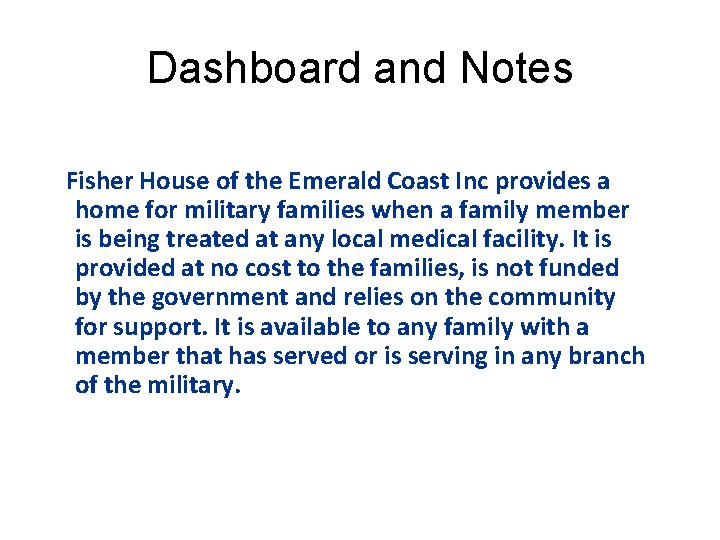 Dashboard and Notes

Fisher House of the Emerald Coast Inc provides a home for military families when a family member is being treated at any local medical facility. It is provided at no cost to the families, is not funded by the government and relies on the community for support. It is available to any family with a member that has served or is serving in any branch of the military.